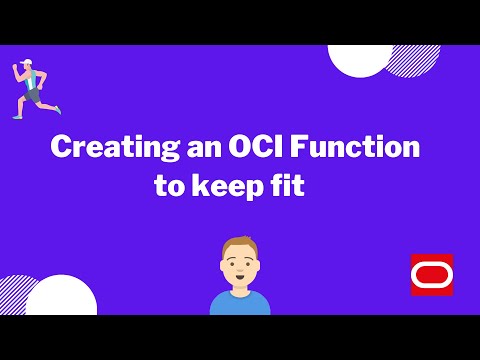 Creating an OCI Function to keep fit